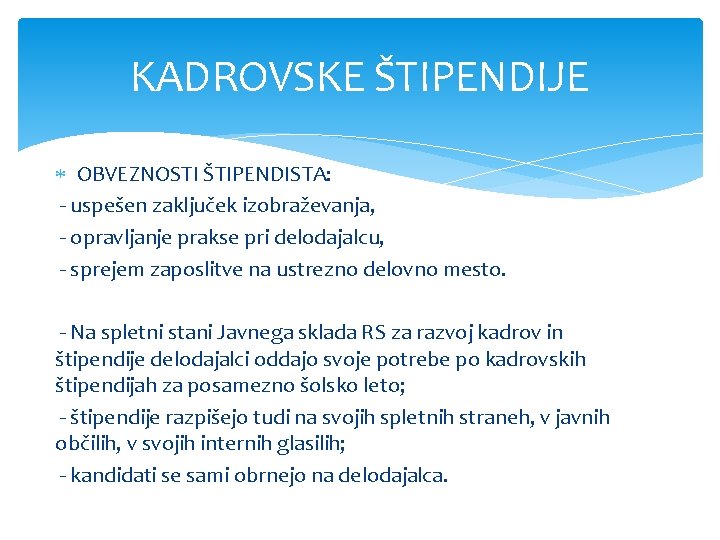 KADROVSKE ŠTIPENDIJE

OBVEZNOSTI ŠTIPENDISTA:
- uspešen zaključek izobraževanja,
- opravljanje prakse pri delodajalcu,
- sprejem zaposlitve na ustrezno delovno mesto.

- Na spletni stani Javnega sklada RS za razvoj kadrov in štipendije delodajalci oddajo svoje potrebe po kadrovskih štipendijah za posamezno šolsko leto;
- štipendije razpišejo tudi na svojih spletnih straneh, v javnih občilih, v svojih internih glasilih;
- kandidati se sami obrnejo na delodajalca.